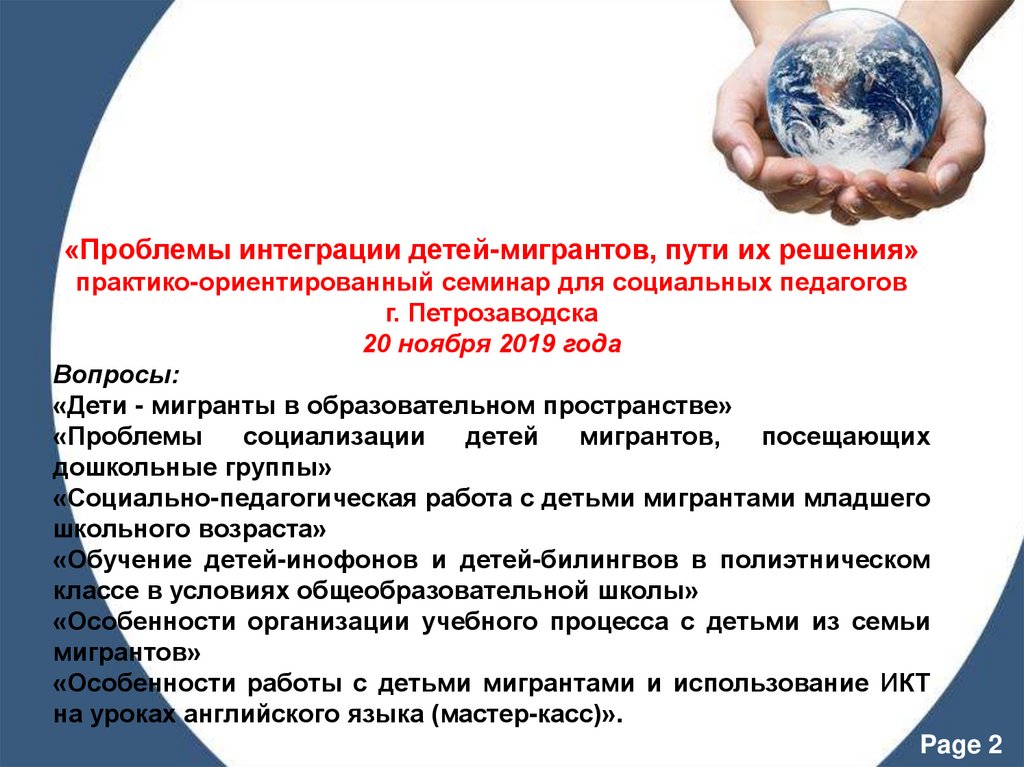 «Проблемы интеграции детей-мигрантов, пути их решения»
практико-ориентированный семинар для социальных педагогов
г. Петрозаводска
20 ноября 2019 года

Вопросы:
«Дети - мигранты в образовательном пространстве»
«Проблемы социализации детей мигрантов, посещающих дошкольные группы»
«Социально-педагогическая работа с детьми мигрантами младшего школьного возраста»
«Обучение детей-инофонов и детей-билингвов в полиэтническом классе в условиях общеобразовательной школы»
«Особенности организации учебного процесса с детьми из семьи мигрантов»
«Особенности работы с детьми мигрантами и использование ИКТ на уроках английского языка (мастер-касс)».

Page 2